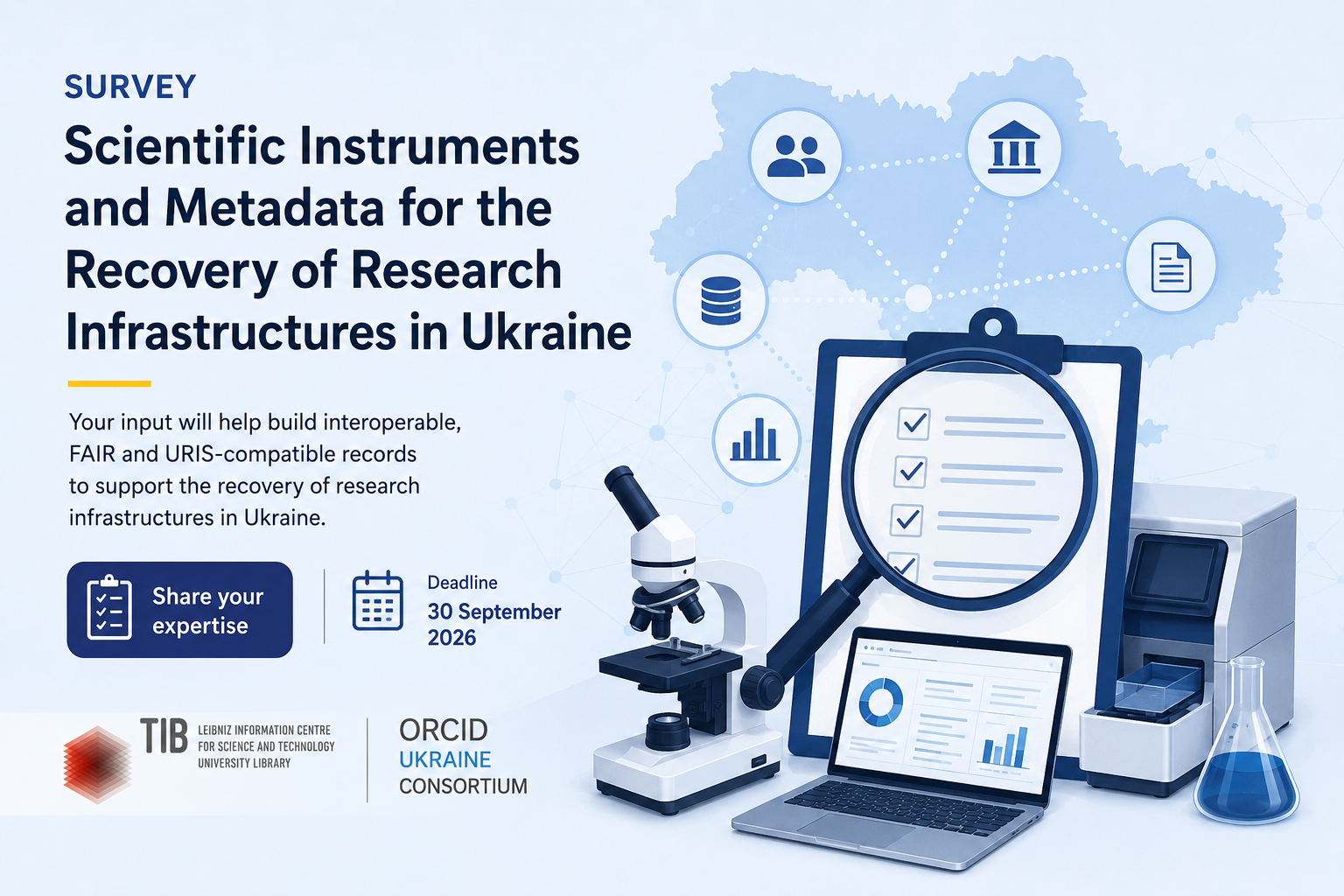 SURVEY

Scientific Instruments and Metadata for the Recovery of Research Infrastructures in Ukraine

Your input will help build interoperable, FAIR and URIS-compatible records to support the recovery of research infrastructures in Ukraine.

Share your expertise

Deadline
30 September 2026

TIB LEIBNIZ INFORMATION CENTRE FOR SCIENCE AND TECHNOLOGY UNIVERSITY LIBRARY

ORCID
UKRAINE
CONSORTIUM